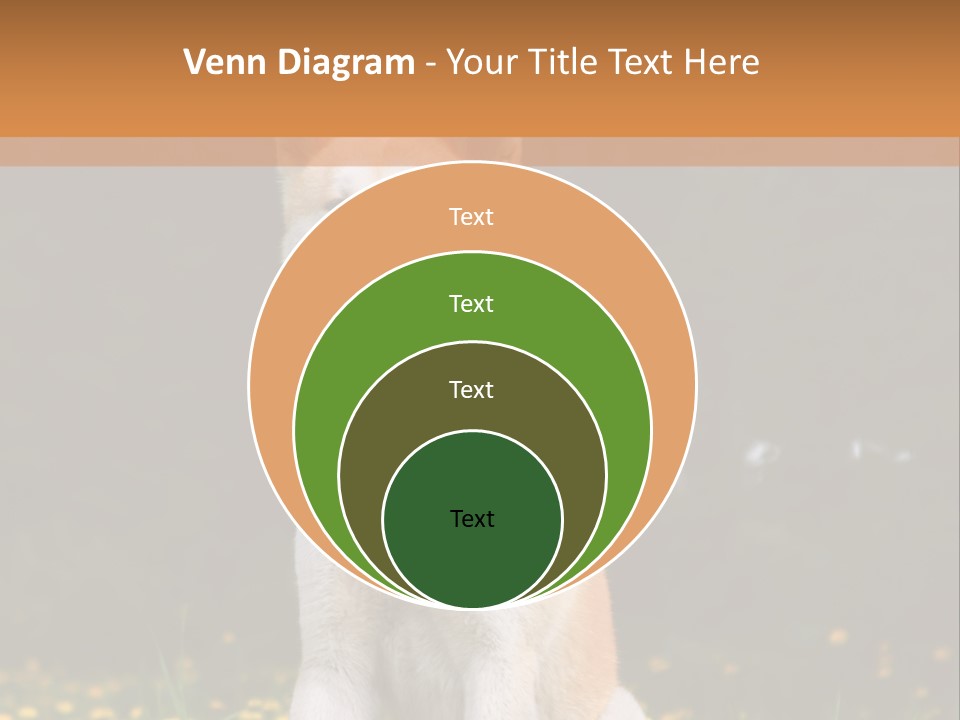 Venn Diagram - Your Title Text Here

Text

Text

Text

Text